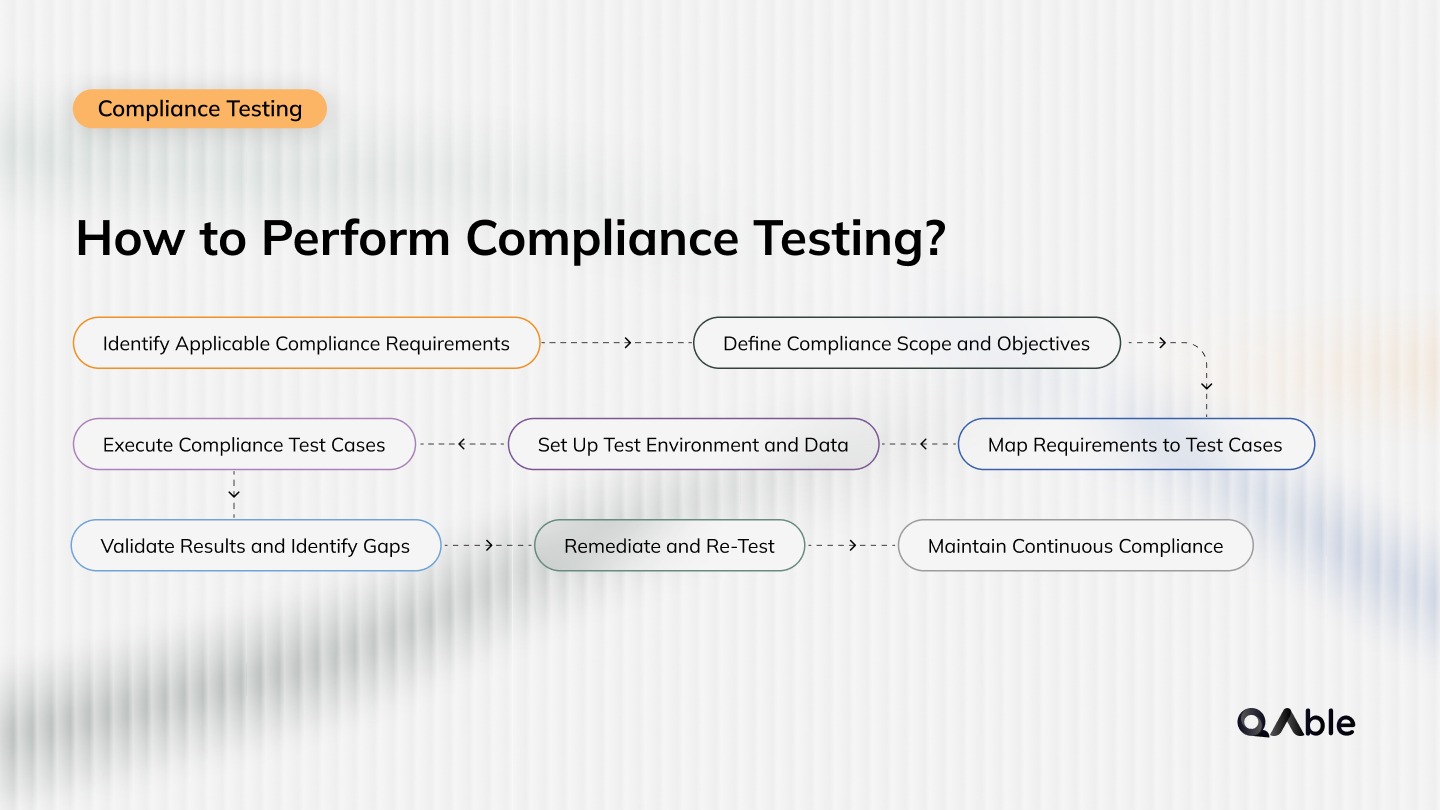 Compliance Testing

How to Perform Compliance Testing?

Identify Applicable Compliance Requirements

Define Compliance Scope and Objectives

Map Requirements to Test Cases

Set Up Test Environment and Data

Execute Compliance Test Cases

Validate Results and Identify Gaps

Remediate and Re-Test

Maintain Continuous Compliance

QAble